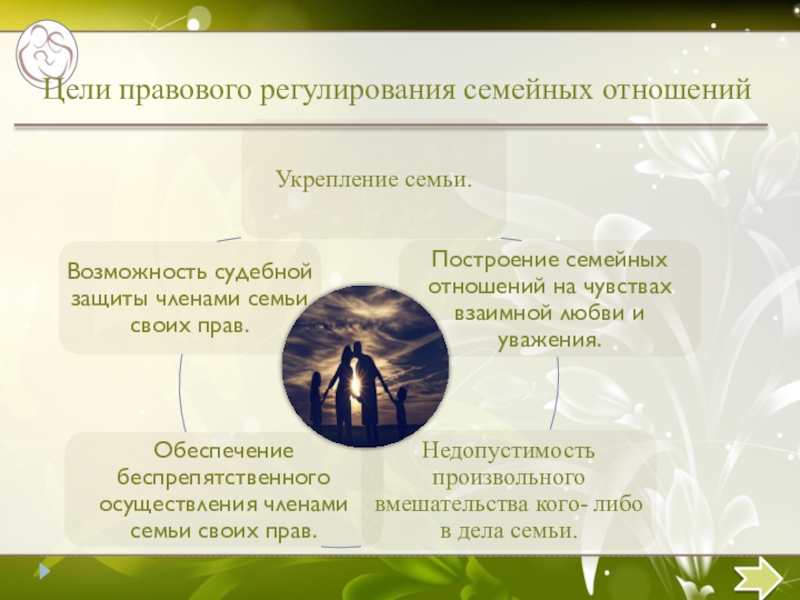 Цели правового регулирования семейных отношений

Укрепление семьи.

Построение семейных отношений на чувствах взаимной любви и уважения.

Недопустимость произвольного вмешательства кого- либо в дела семьи.

Обеспечение беспрепятственного осуществления членами семьи своих прав.

Возможность судебной защиты членами семьи своих прав.